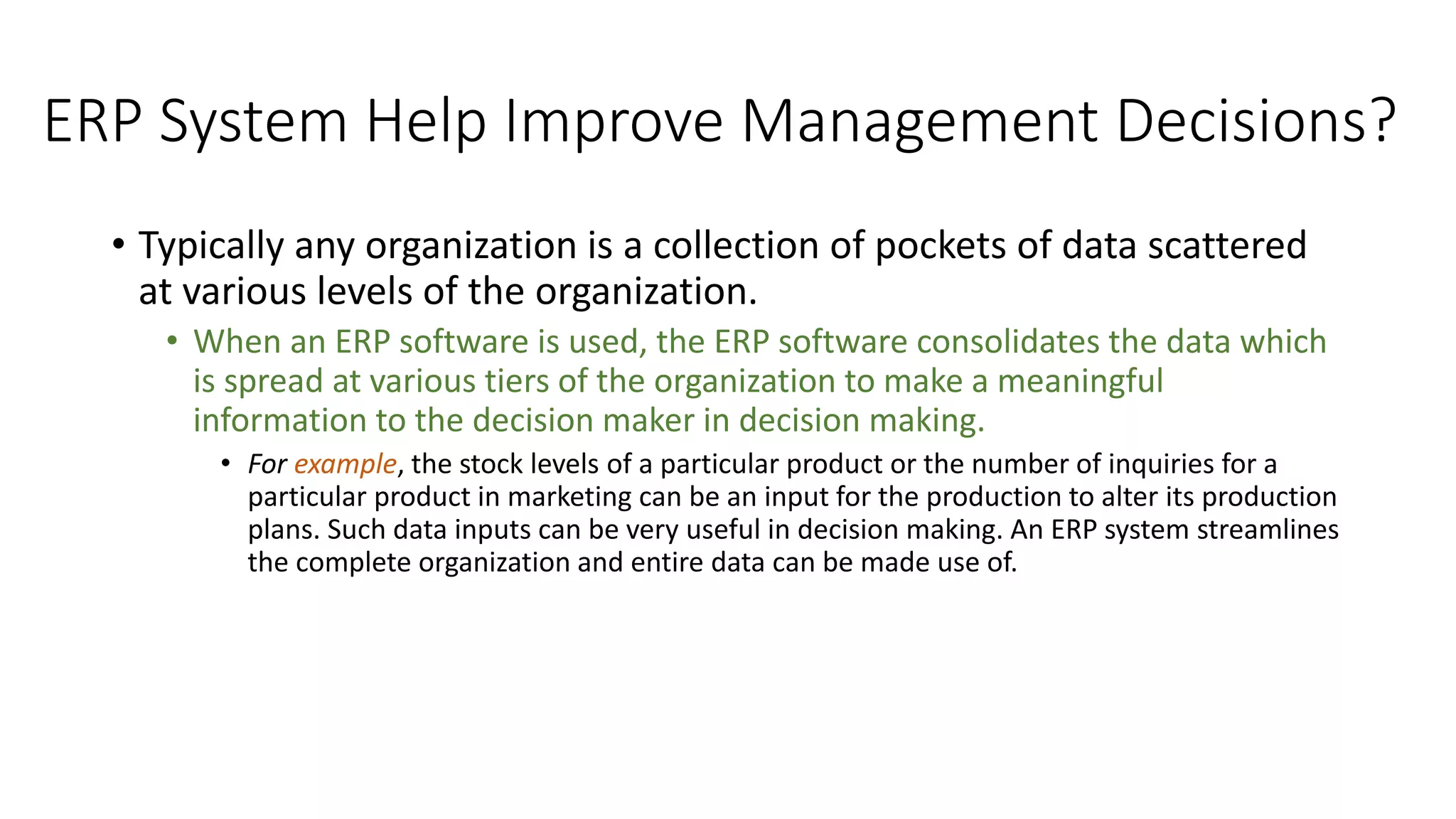 ERP System Help Improve Management Decisions?

• Typically any organization is a collection of pockets of data scattered at various levels of the organization.

• When an ERP software is used, the ERP software consolidates the data which is spread at various tiers of the organization to make a meaningful information to the decision maker in decision making.

• For example, the stock levels of a particular product or the number of inquiries for a particular product in marketing can be an input for the production to alter its production plans. Such data inputs can be very useful in decision making. An ERP system streamlines the complete organization and entire data can be made use of.